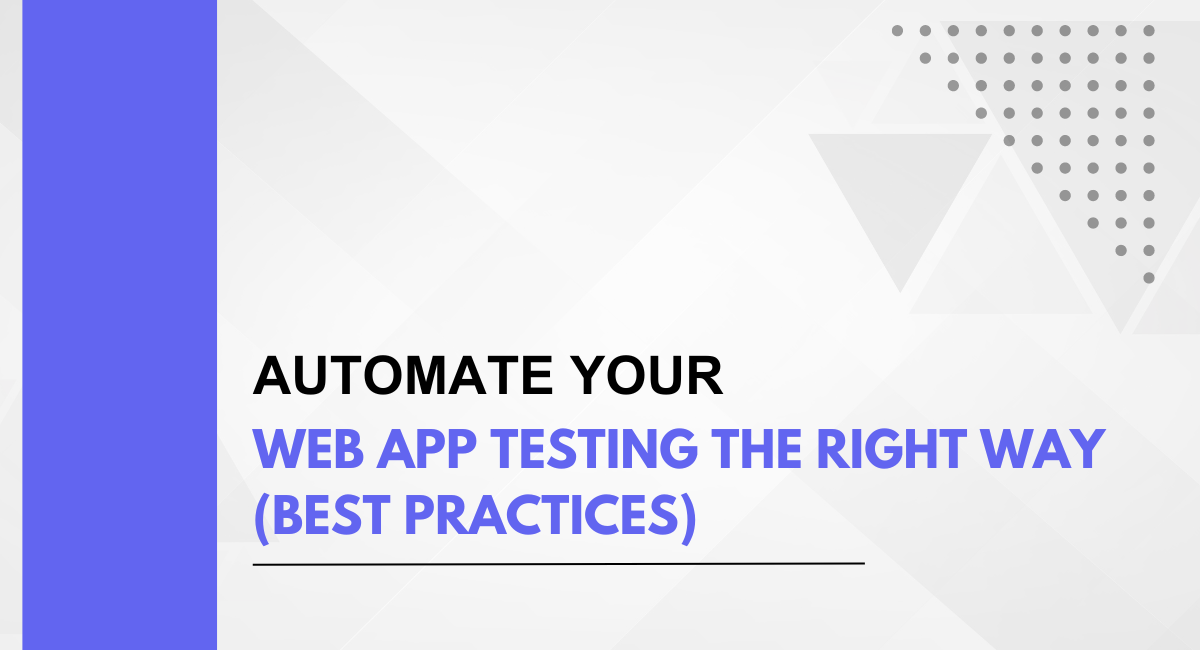 AUTOMATE YOUR
WEB APP TESTING THE RIGHT WAY (BEST PRACTICES)